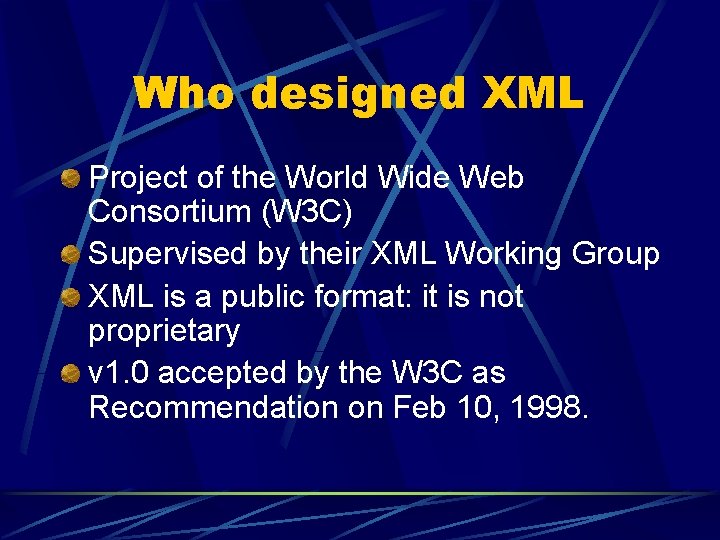 Who designed XML

Project of the World Wide Web Consortium (W3C)

Supervised by their XML Working Group

XML is a public format: it is not proprietary

v1.0 accepted by the W3C as Recommendation on Feb 10, 1998.